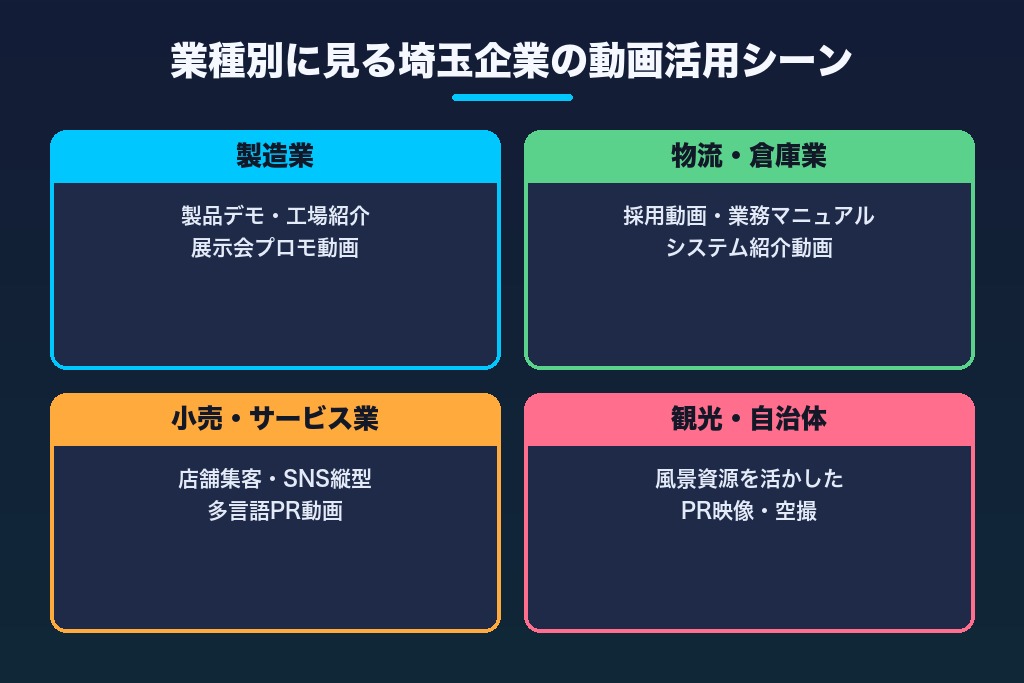 業種別に見る埼玉企業の動画活用シーン

製造業

製品デモ・工場紹介
展示会プロモ動画

物流・倉庫業

採用動画・業務マニュアル
システム紹介動画

小売・サービス業

店舗集客・SNS縦型
多言語PR動画

観光・自治体

風景資源を活かした
PR映像・空撮